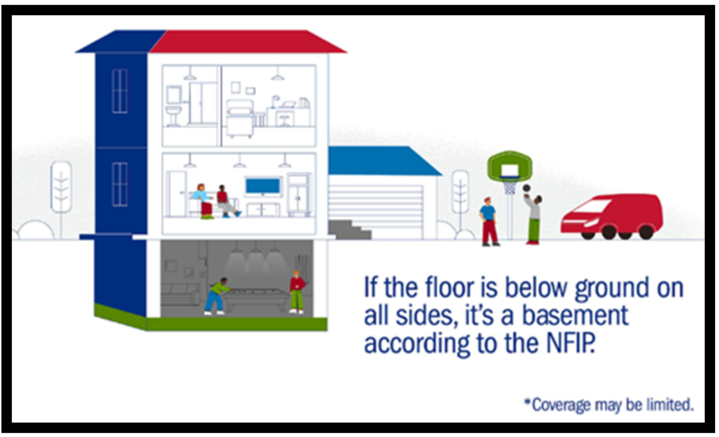 If the floor is below ground on all sides, it's a basement according to the NFIP.

*Coverage may be limited.